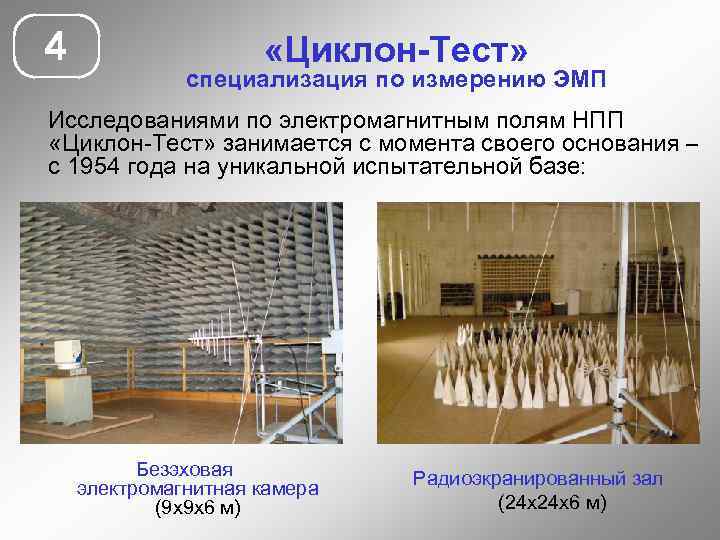 4

«Циклон-Тест»
специализация по измерению ЭМП

Исследованиями по электромагнитным полям НПП «Циклон-Тест» занимается с момента своего основания – с 1954 года на уникальной испытательной базе:

Безэховая электромагнитная камера
(9х9х6 м)

Радиоэкранированный зал
(24х24х6 м)